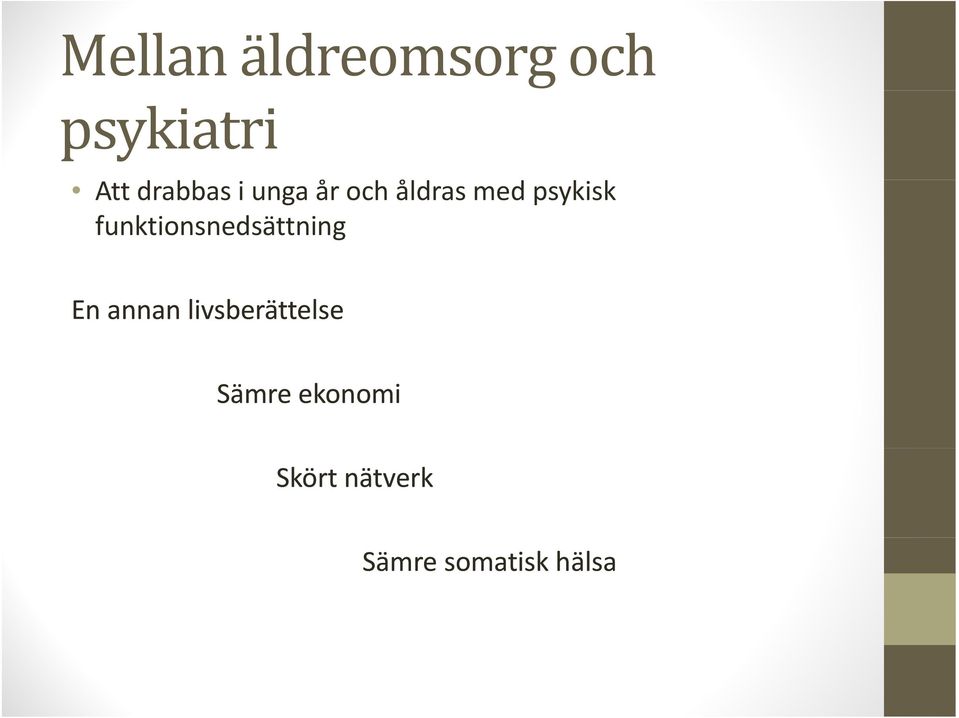 Mellan äldreomsorg och psykiatri

• Att drabbas i unga år och åldras med psykisk funktionsnedsättning

En annan livsberättelse

Sämre ekonomi

Skört nätverk

Sämre somatisk hälsa